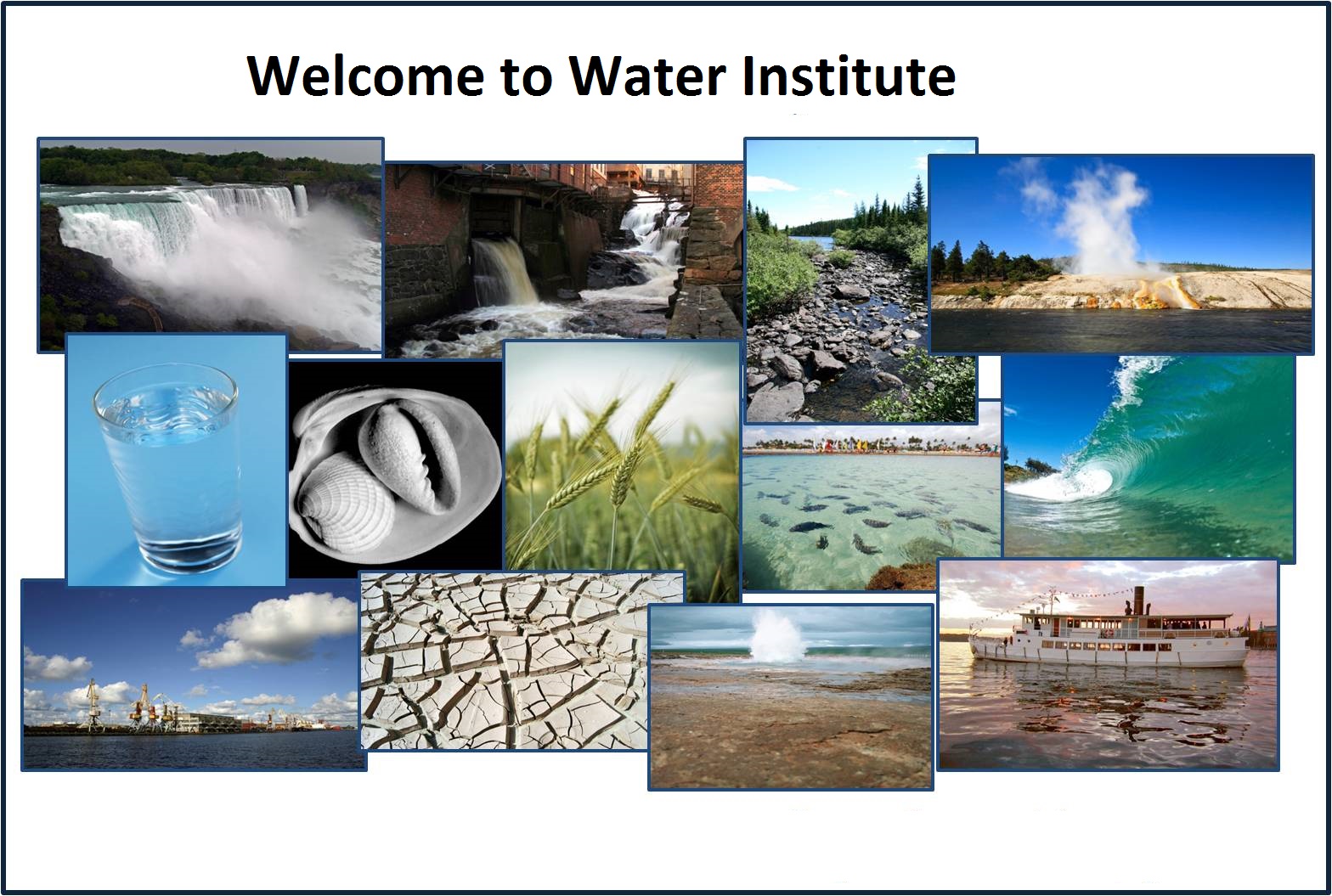 Welcome to Water Institute